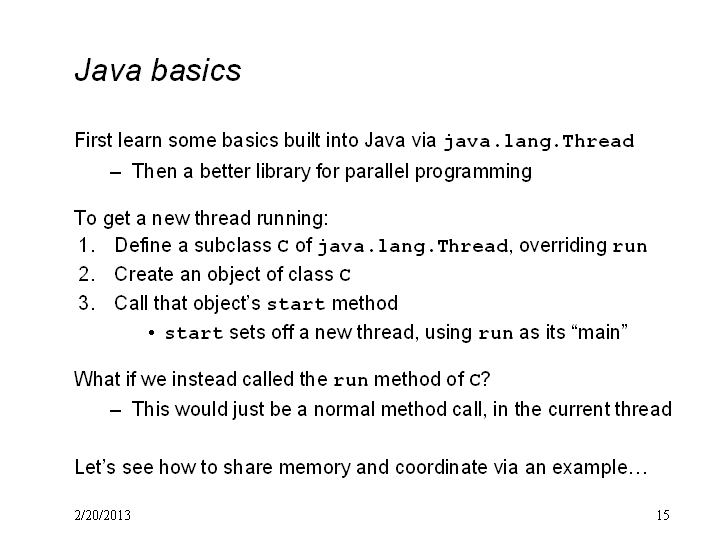 Java basics

First learn some basics built into Java via java.lang.Thread

– Then a better library for parallel programming

To get a new thread running:

1. Define a subclass C of java.lang.Thread, overriding run
2. Create an object of class C
3. Call that object's start method
• start sets off a new thread, using run as its "main"

What if we instead called the run method of C?

– This would just be a normal method call, in the current thread

Let's see how to share memory and coordinate via an example…

2/20/2013

15